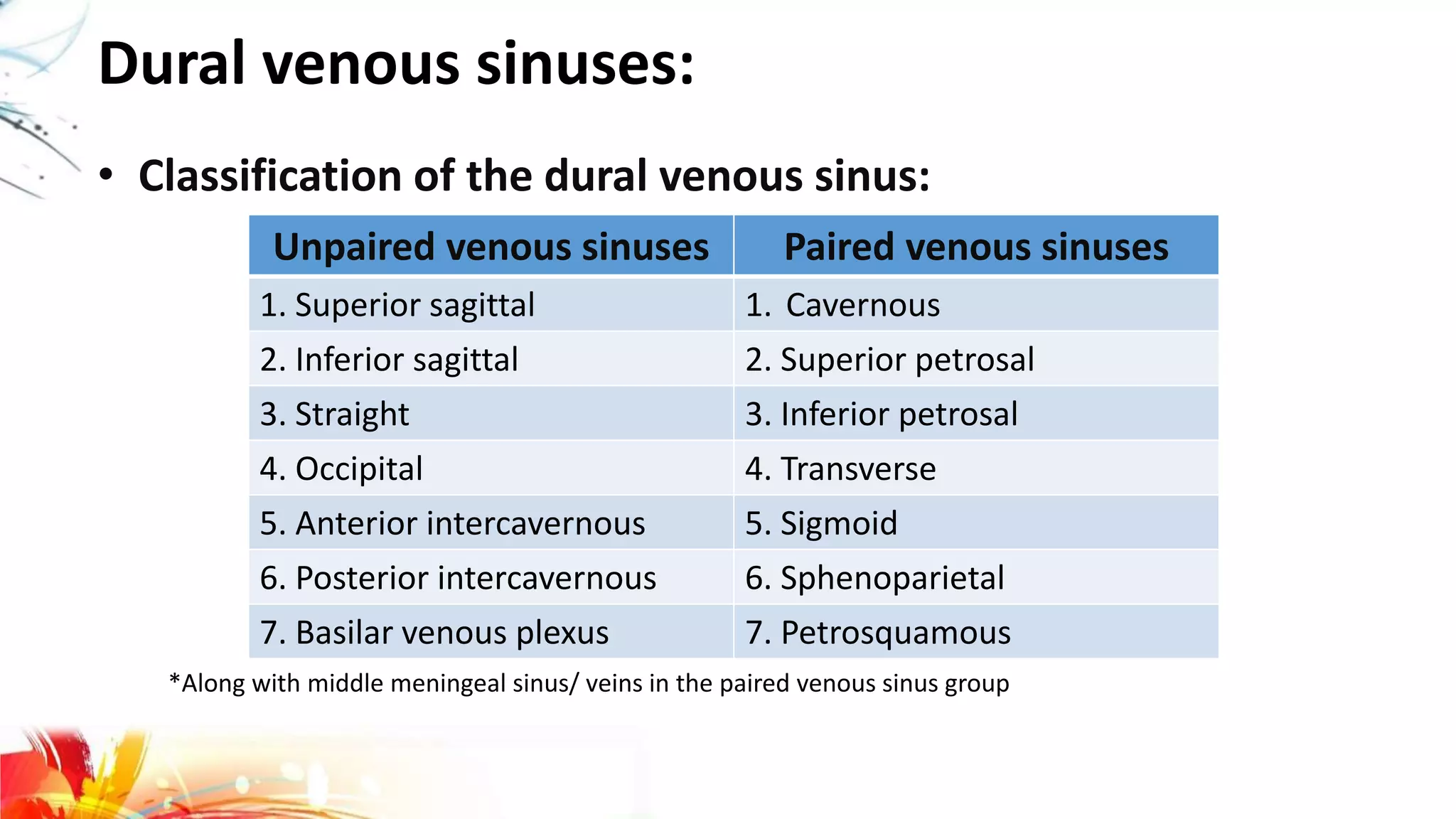 Dural venous sinuses:

• Classification of the dural venous sinus:

| Unpaired venous sinuses | Paired venous sinuses |
|---|---|
| 1. Superior sagittal | 1. Cavernous |
| 2. Inferior sagittal | 2. Superior petrosal |
| 3. Straight | 3. Inferior petrosal |
| 4. Occipital | 4. Transverse |
| 5. Anterior intercavernous | 5. Sigmoid |
| 6. Posterior intercavernous | 6. Sphenoparietal |
| 7. Basilar venous plexus | 7. Petrosquamous |

*Along with middle meningeal sinus/ veins in the paired venous sinus group